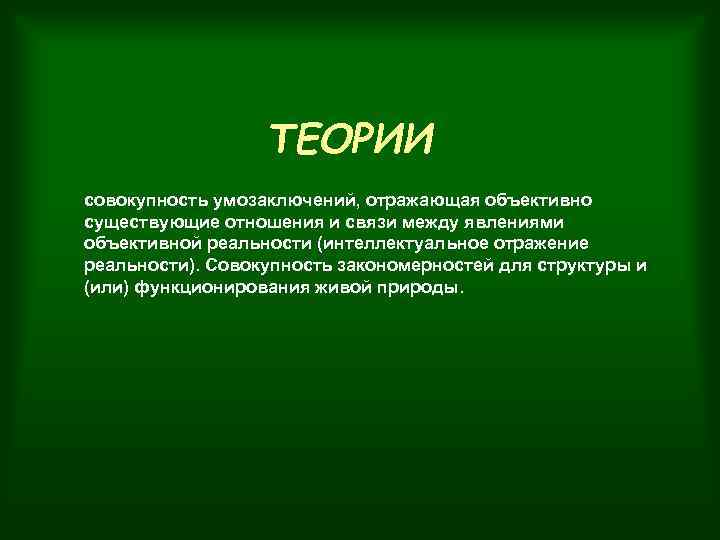 ТЕОРИИ

совокупность умозаключений, отражающая объективно существующие отношения и связи между явлениями объективной реальности (интеллектуальное отражение реальности). Совокупность закономерностей для структуры и (или) функционирования живой природы.